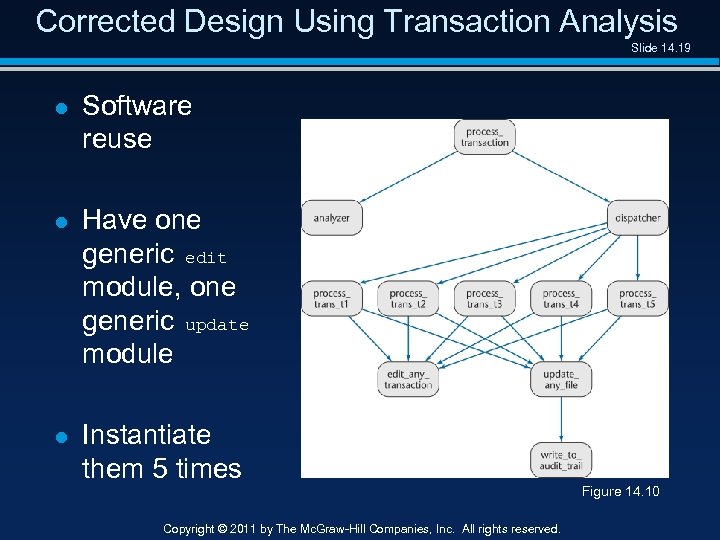 Corrected Design Using Transaction Analysis

Slide 14.19

- Software reuse

- Have one generic edit module, one generic update module

- Instantiate them 5 times

process_ transaction

analyzer

dispatcher

process_ trans_t1

process_ trans_t2

process_ trans_t3

process_ trans_t4

process_ trans_t5

edit_any_ transaction

update_ any_file

write_to_ audit_trail

Figure 14.10

Copyright © 2011 by The McGraw-Hill Companies, Inc. All rights reserved.